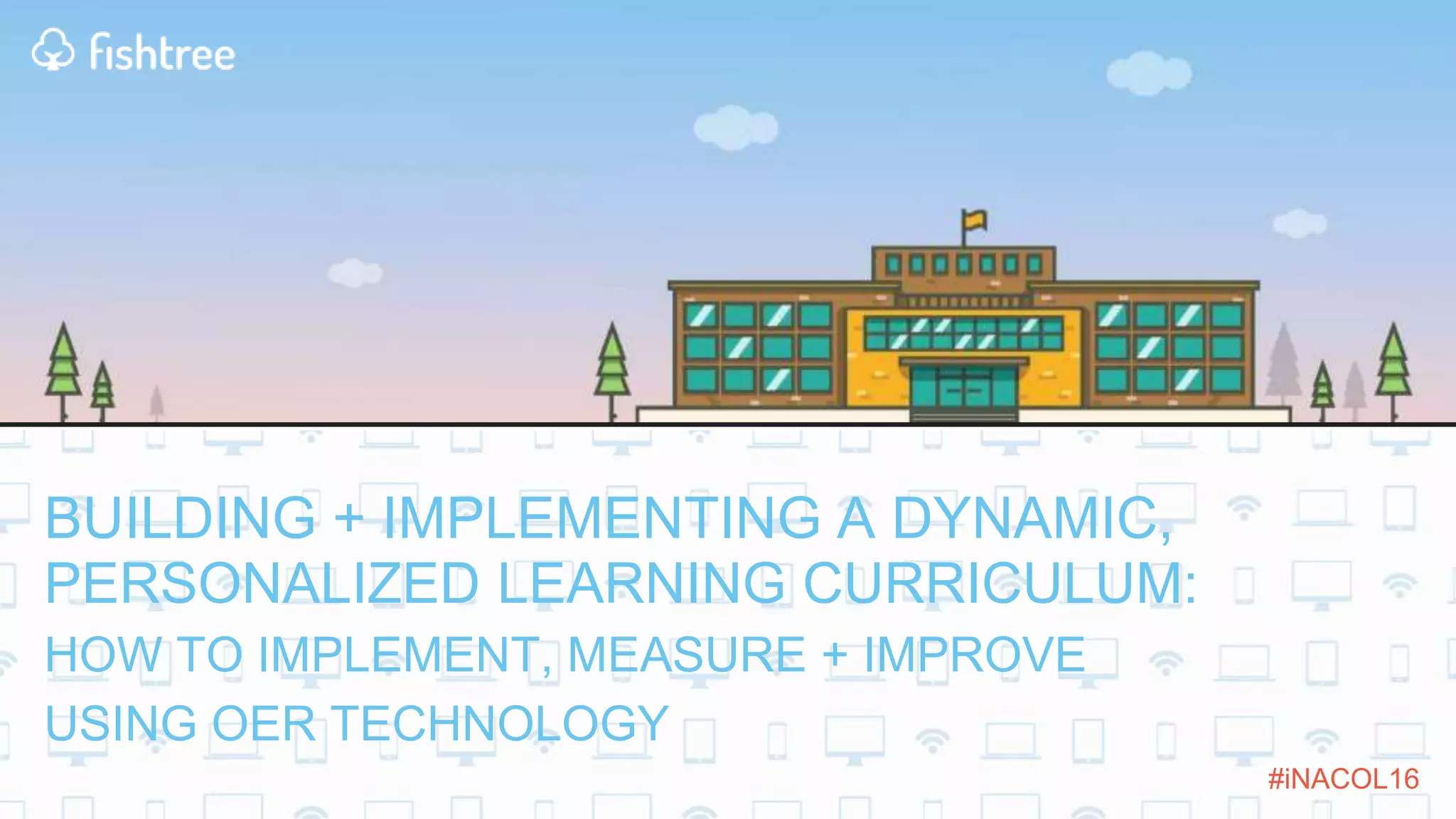 fishtree

BUILDING + IMPLEMENTING A DYNAMIC, PERSONALIZED LEARNING CURRICULUM:

HOW TO IMPLEMENT, MEASURE + IMPROVE USING OER TECHNOLOGY

#iNACOL16